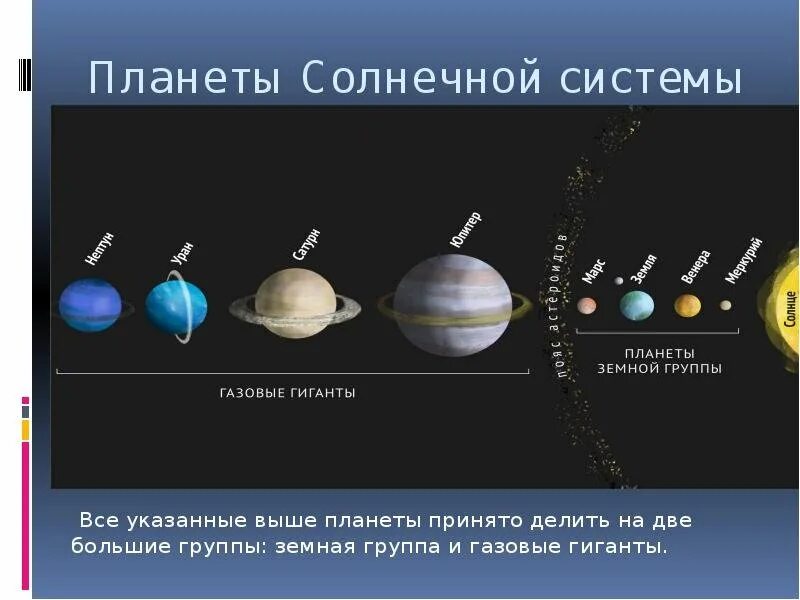 Планеты Солнечной системы

Нептун

Уран

Сатурн

Юпитер

пояс астероидов

Марс

Земля

Венера

Меркурий

Солнце

ГАЗОВЫЕ ГИГАНТЫ

ПЛАНЕТЫ ЗЕМНОЙ ГРУППЫ

Все указанные выше планеты принято делить на две большие группы: земная группа и газовые гиганты.